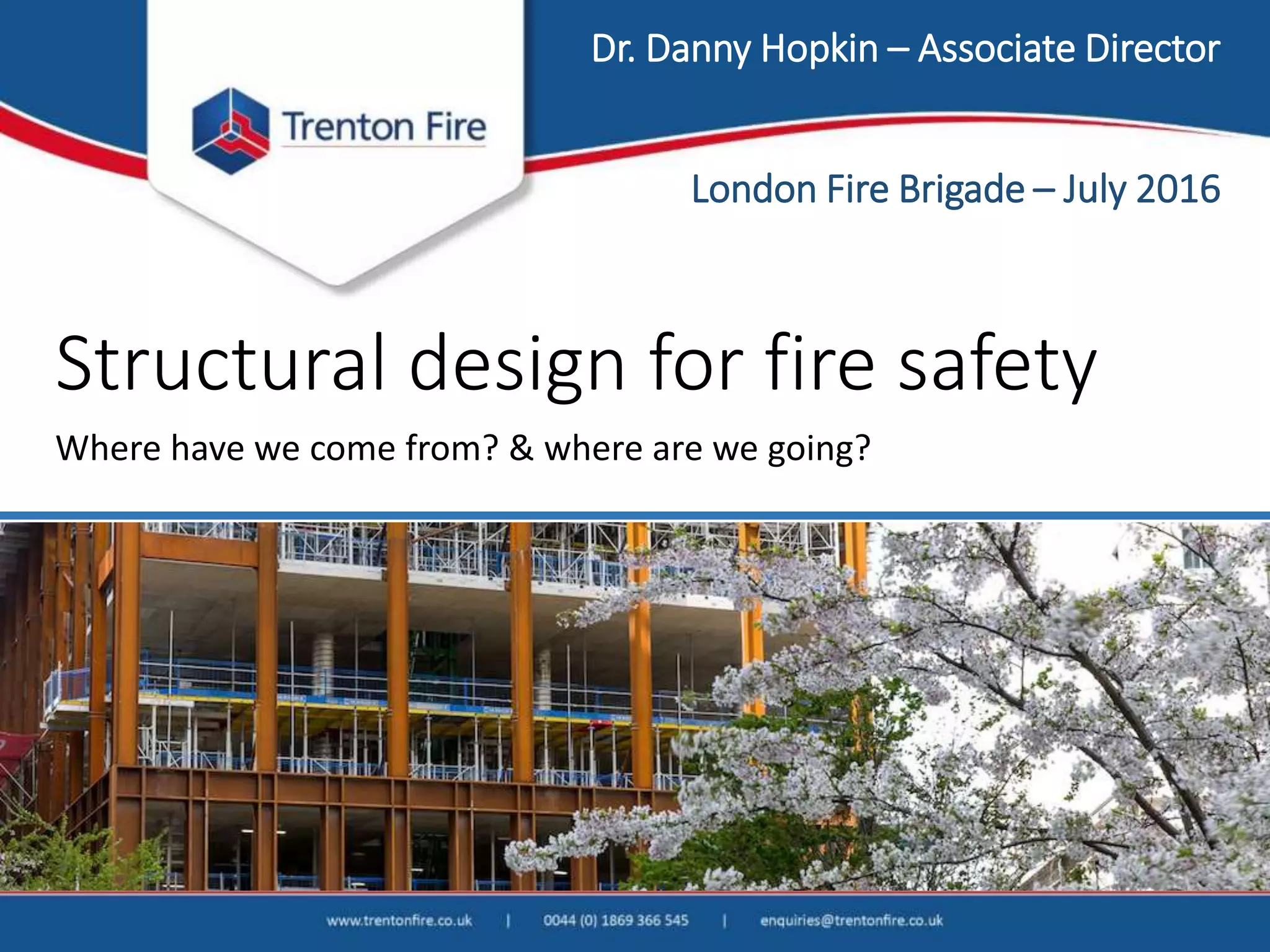 Trenton Fire

Dr. Danny Hopkin – Associate Director

London Fire Brigade – July 2016

Structural design for fire safety

Where have we come from? & where are we going?

www.trentonfire.co.uk | 0044 (0) 1869 366 545 | enquiries@trentonfire.co.uk